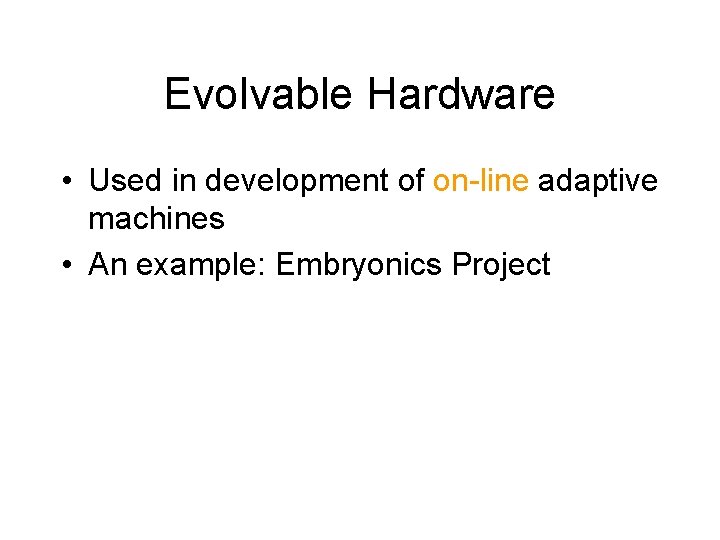 Evolvable Hardware

• Used in development of on-line adaptive machines
• An example: Embryonics Project